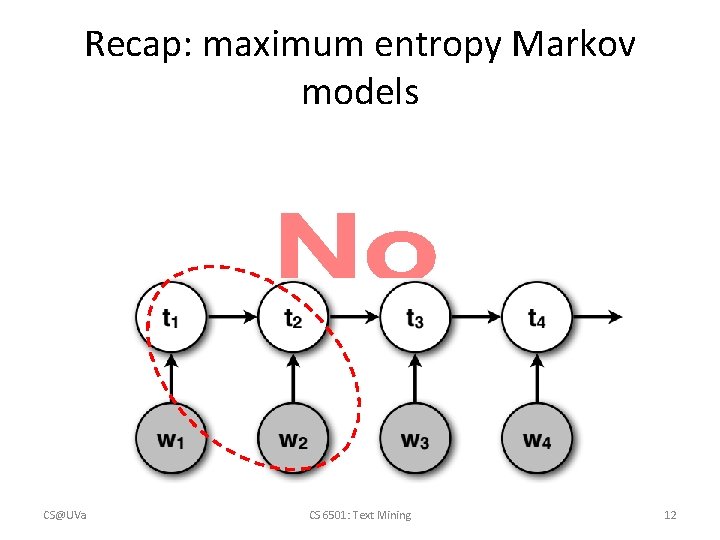 Recap: maximum entropy Markov models

No

$t_1$
$t_2$
$t_3$
$t_4$

$w_1$
$w_2$
$w_3$
$w_4$

CS@UVa
CS 6501: Text Mining
12